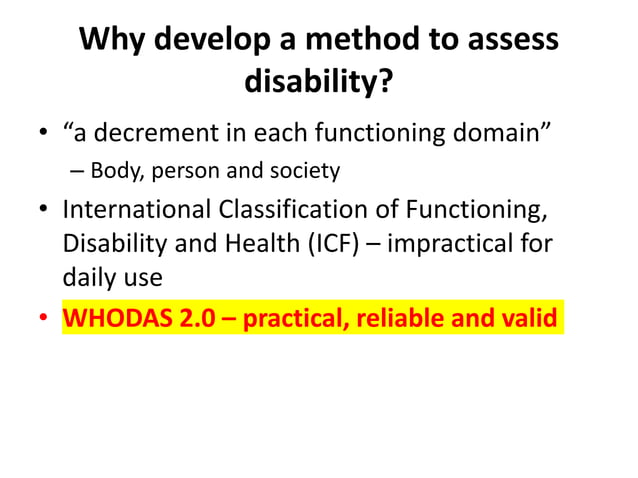 Why develop a method to assess disability?

• “a decrement in each functioning domain”
  – Body, person and society

• International Classification of Functioning, Disability and Health (ICF) – impractical for daily use

• WHODAS 2.0 – practical, reliable and valid